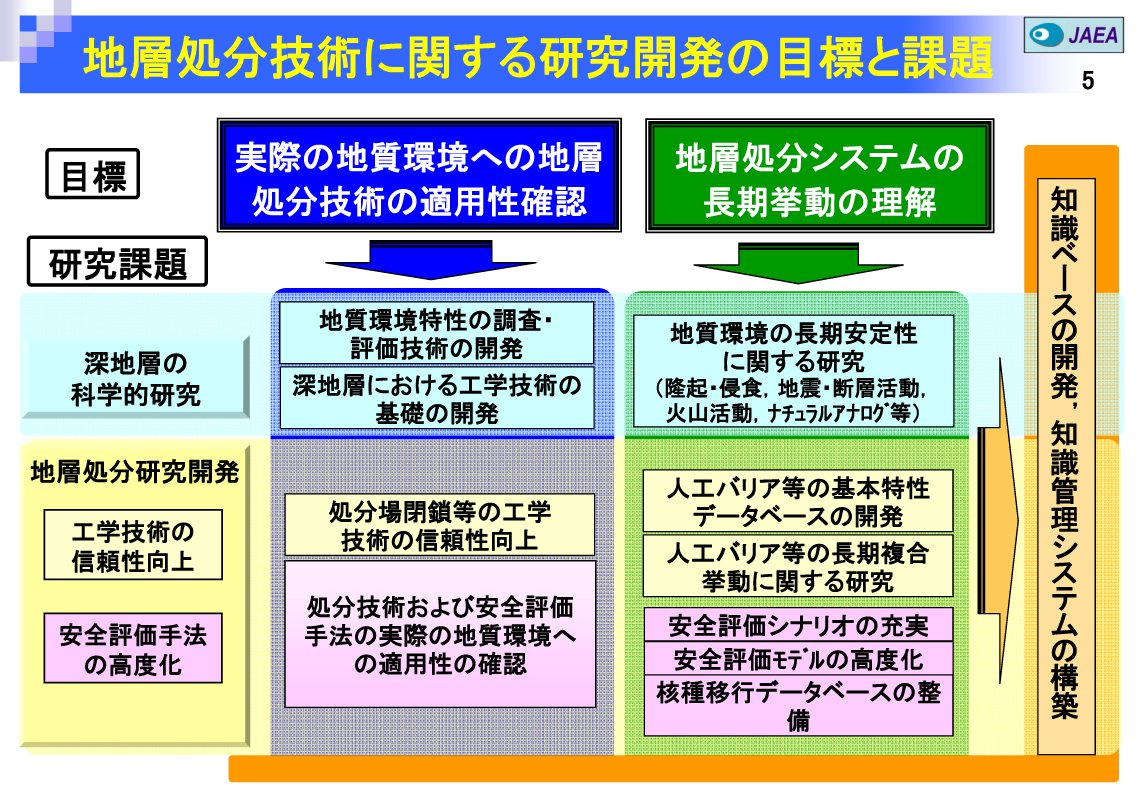 地層処分技術に関する研究開発の目標と課題

JAEA

5

目標

実際の地質環境への地層処分技術の適用性確認

地層処分システムの長期挙動の理解

研究課題

深地層の科学的研究

地質環境特性の調査・評価技術の開発

深地層における工学技術の基礎の開発

地質環境の長期安定性に関する研究
（隆起・侵食，地震・断層活動，火山活動，ﾅﾁｭﾗﾙｱﾅﾛｸﾞ等）

地層処分研究開発

工学技術の信頼性向上

安全評価手法の高度化

処分場閉鎖等の工学技術の信頼性向上

処分技術および安全評価手法の実際の地質環境への適用性の確認

人工バリア等の基本特性データベースの開発

人工バリア等の長期複合挙動に関する研究

安全評価シナリオの充実

安全評価ﾓﾃﾞﾙの高度化

核種移行データベースの整備

知識ベースの開発，知識管理システムの構築